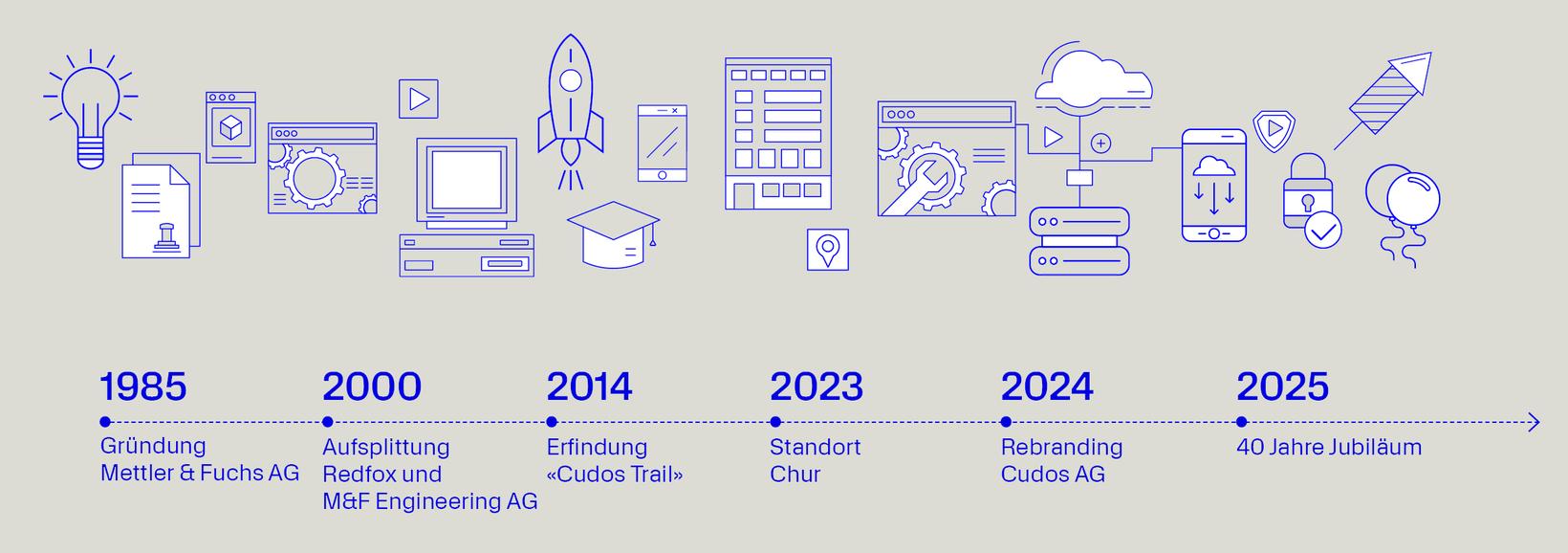 1985
Gründung
Mettler & Fuchs AG

2000
Aufsplittung
Redfox und
M&F Engineering AG

2014
Erfindung
«Cudos Trail»

2023
Standort
Chur

2024
Rebranding
Cudos AG

2025
40 Jahre Jubiläum